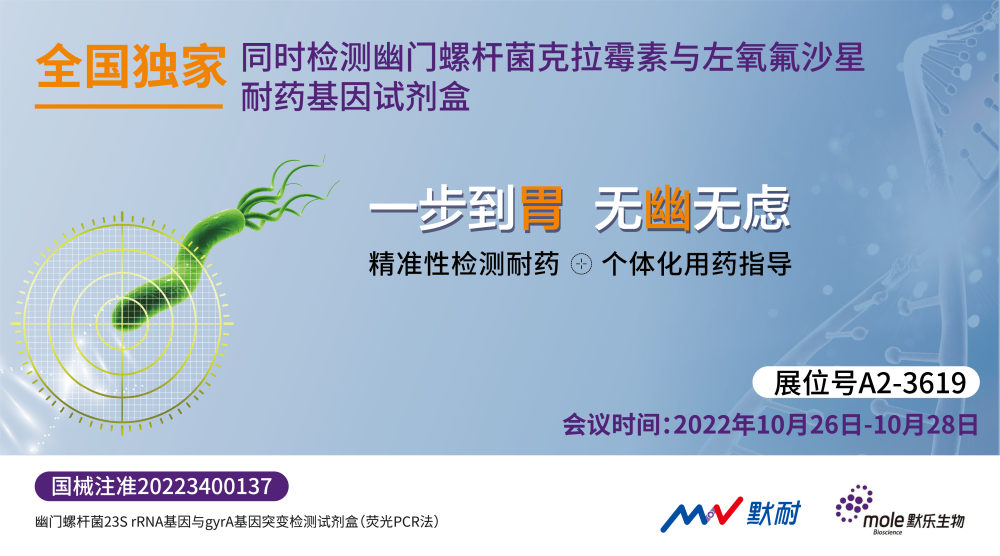 全国独家 同时检测幽门螺杆菌克拉霉素与左氧氟沙星耐药基因试剂盒

一步到胃 无幽无虑

精准性检测耐药 个体化用药指导

展位号A2-3619

会议时间：2022年10月26日-10月28日

国械注准20223400137

幽门螺杆菌23S rRNA基因与gyrA基因突变检测试剂盒（荧光PCR法）

默耐

mole 默乐生物 Bioscience